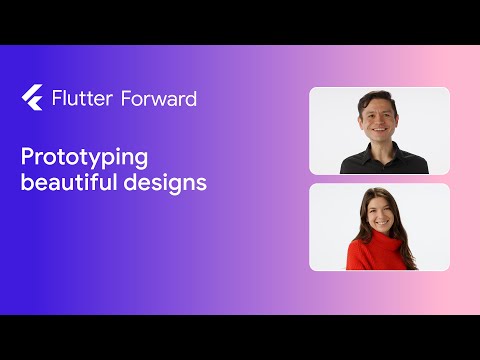 Flutter Forward

Prototyping beautiful designs